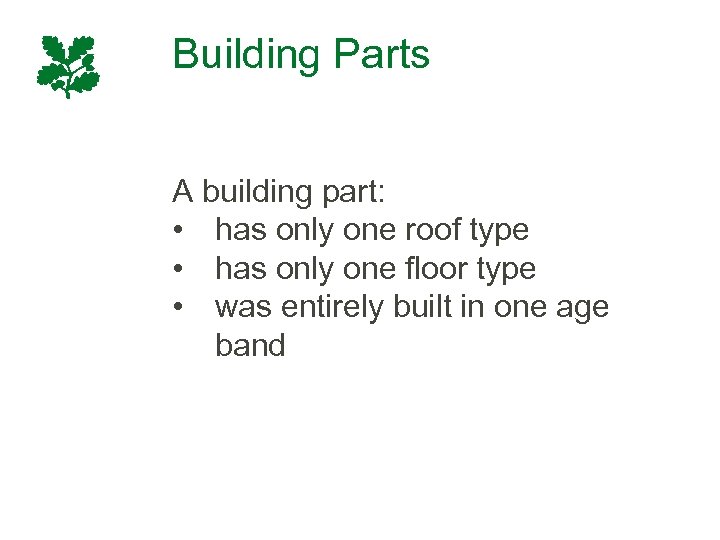 Building Parts

A building part:
• has only one roof type
• has only one floor type
• was entirely built in one age band